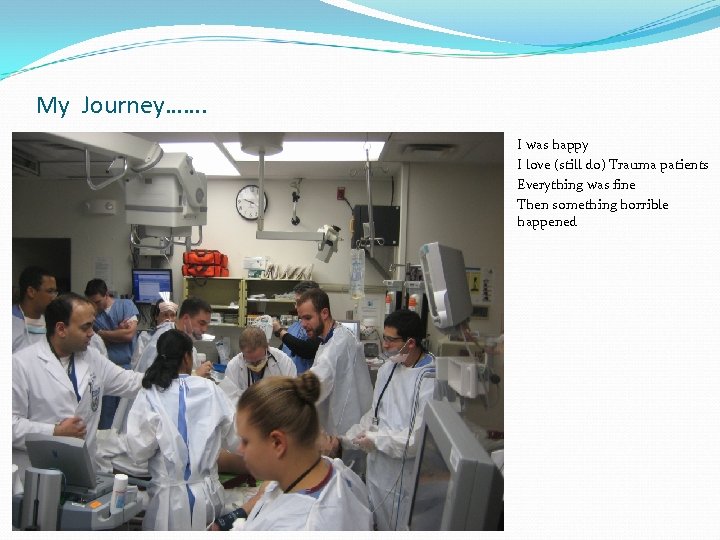 My Journey…….

I was happy
I love (still do) Trauma patients
Everything was fine
Then something horrible happened